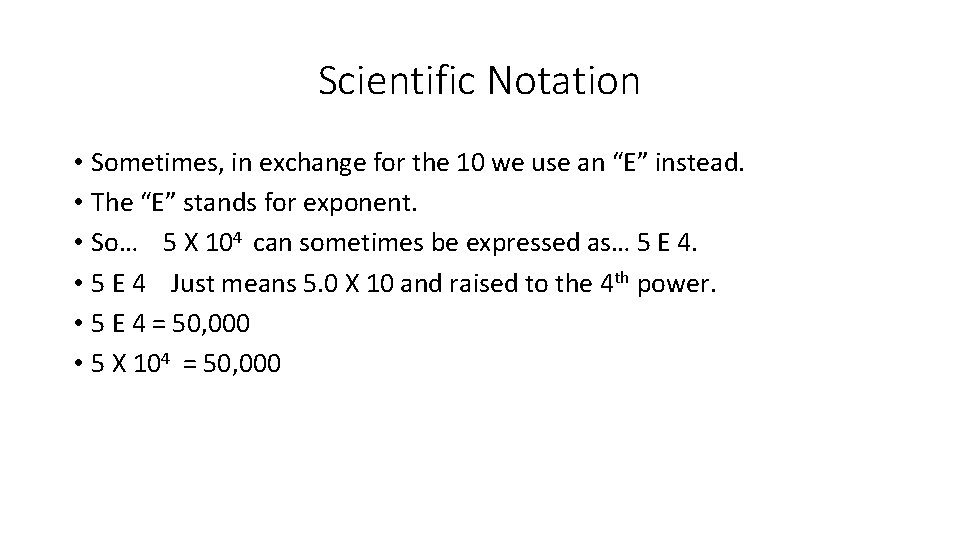 Scientific Notation

• Sometimes, in exchange for the 10 we use an “E” instead.
• The “E” stands for exponent.
• So… 5 X $10^4$ can sometimes be expressed as… 5 E 4.
• 5 E 4 Just means 5.0 X 10 and raised to the $4^{th}$ power.
• 5 E 4 = 50,000
• 5 X $10^4$ = 50,000